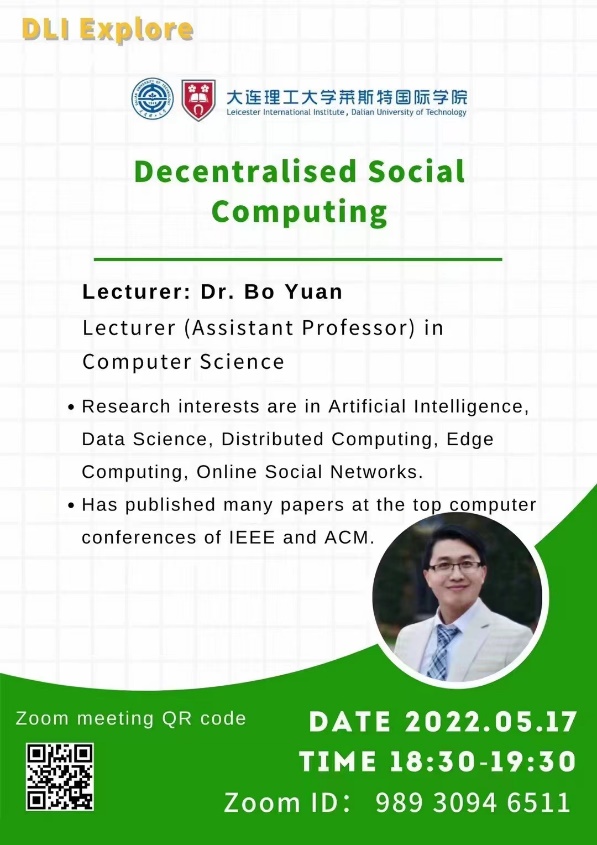 DLI Explore

大连理工大学莱斯特国际学院
Leicester International Institute, Dalian University of Technology

Decentralised Social Computing

Lecturer: Dr. Bo Yuan
Lecturer (Assistant Professor) in Computer Science

• Research interests are in Artificial Intelligence, Data Science, Distributed Computing, Edge Computing, Online Social Networks.
• Has published many papers at the top computer conferences of IEEE and ACM.

Zoom meeting QR code

DATE 2022.05.17
TIME 18:30-19:30
Zoom ID: 989 3094 6511